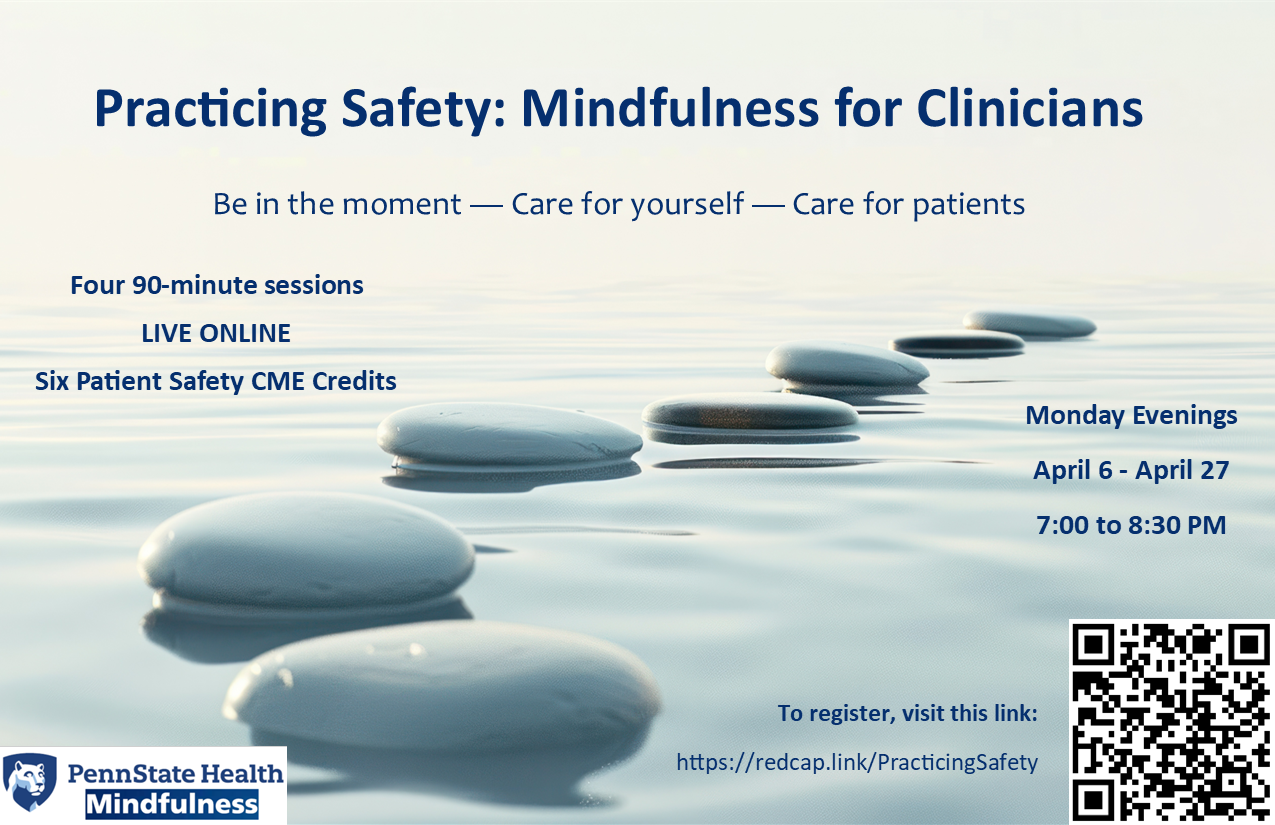 Practicing Safety: Mindfulness for Clinicians

Be in the moment — Care for yourself — Care for patients

Four 90-minute sessions

LIVE ONLINE

Six Patient Safety CME Credits

Monday Evenings

April 6 - April 27

7:00 to 8:30 PM

To register, visit this link:

https://redcap.link/PracticingSafety

PennState Health
Mindfulness